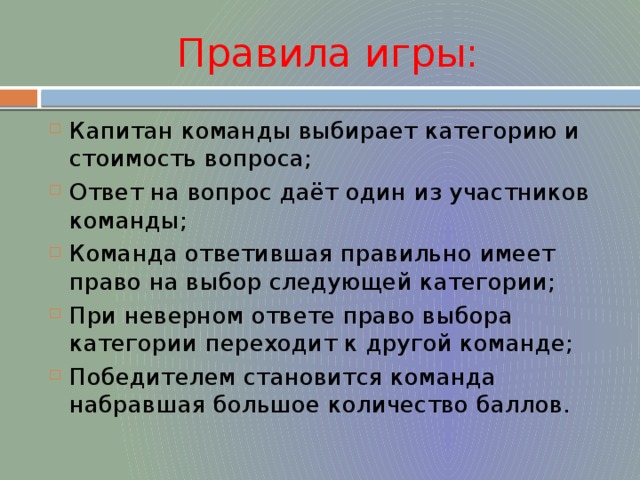 Правила игры:

Капитан команды выбирает категорию и стоимость вопроса;

Ответ на вопрос даёт один из участников команды;

Команда ответившая правильно имеет право на выбор следующей категории;

При неверном ответе право выбора категории переходит к другой команде;

Победителем становится команда набравшая большое количество баллов.